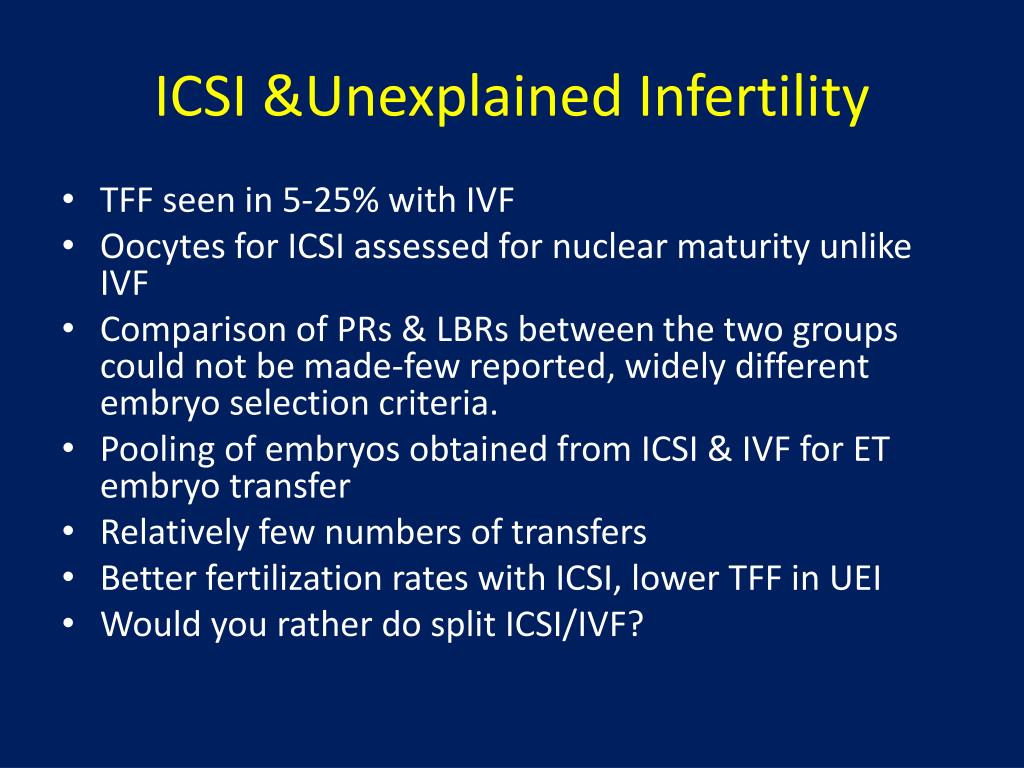 ICSI &Unexplained Infertility

• TFF seen in 5-25% with IVF
• Oocytes for ICSI assessed for nuclear maturity unlike IVF
• Comparison of PRs & LBRs between the two groups could not be made-few reported, widely different embryo selection criteria.
• Pooling of embryos obtained from ICSI & IVF for ET embryo transfer
• Relatively few numbers of transfers
• Better fertilization rates with ICSI, lower TFF in UEI
• Would you rather do split ICSI/IVF?